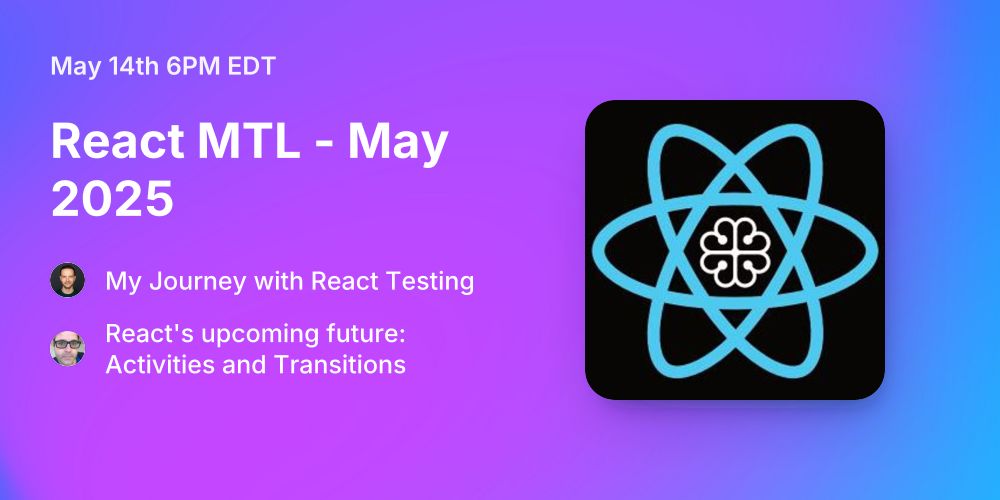 May 14th 6PM EDT

React MTL - May 2025

My Journey with React Testing

React's upcoming future: Activities and Transitions